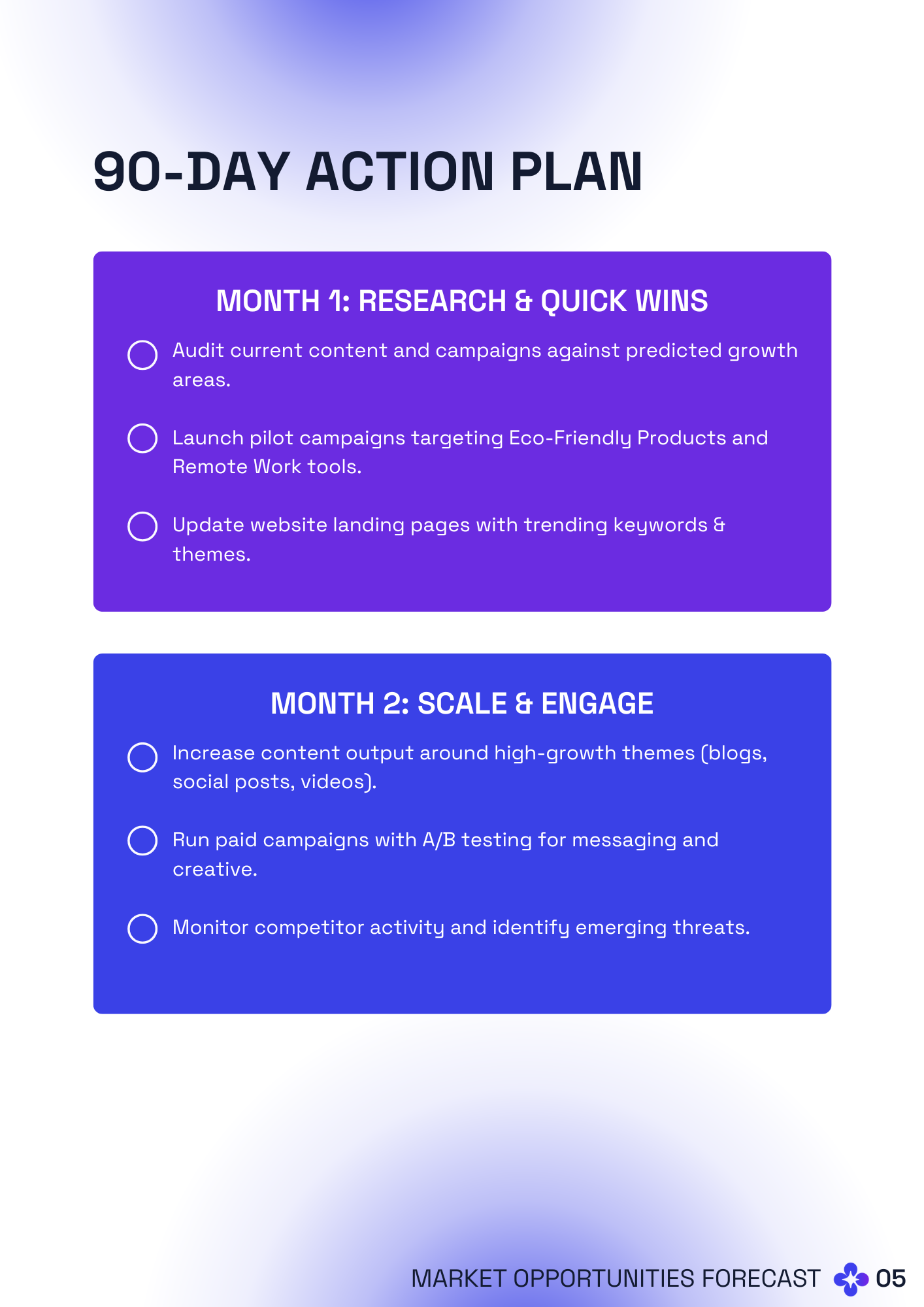 90-DAY ACTION PLAN

MONTH 1: RESEARCH & QUICK WINS

Audit current content and campaigns against predicted growth areas.

Launch pilot campaigns targeting Eco-Friendly Products and Remote Work tools.

Update website landing pages with trending keywords & themes.

MONTH 2: SCALE & ENGAGE

Increase content output around high-growth themes (blogs, social posts, videos).

Run paid campaigns with A/B testing for messaging and creative.

Monitor competitor activity and identify emerging threats.

MARKET OPPORTUNITIES FORECAST 05